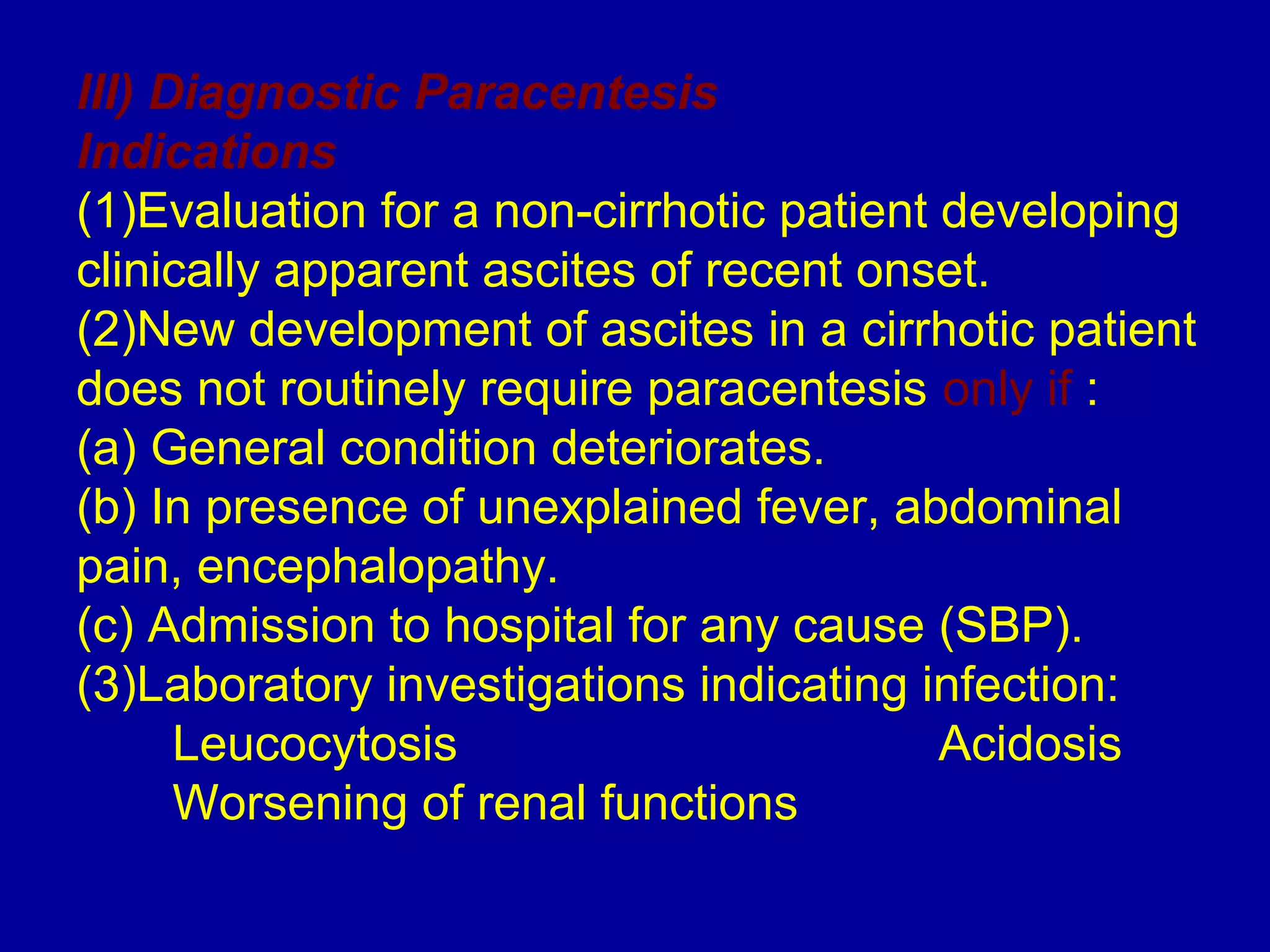 III) Diagnostic Paracentesis
Indications
(1)Evaluation for a non-cirrhotic patient developing clinically apparent ascites of recent onset.
(2)New development of ascites in a cirrhotic patient does not routinely require paracentesis only if :
(a) General condition deteriorates.
(b) In presence of unexplained fever, abdominal pain, encephalopathy.
(c) Admission to hospital for any cause (SBP).
(3)Laboratory investigations indicating infection:
Leucocytosis Acidosis
Worsening of renal functions